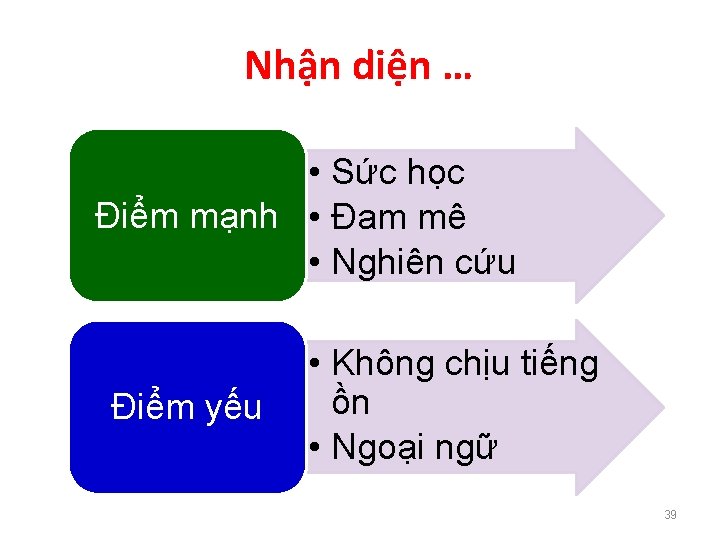 Nhận diện …

Điểm mạnh

• Sức học
• Đam mê
• Nghiên cứu

Điểm yếu

• Không chịu tiếng ồn
• Ngoại ngữ

39